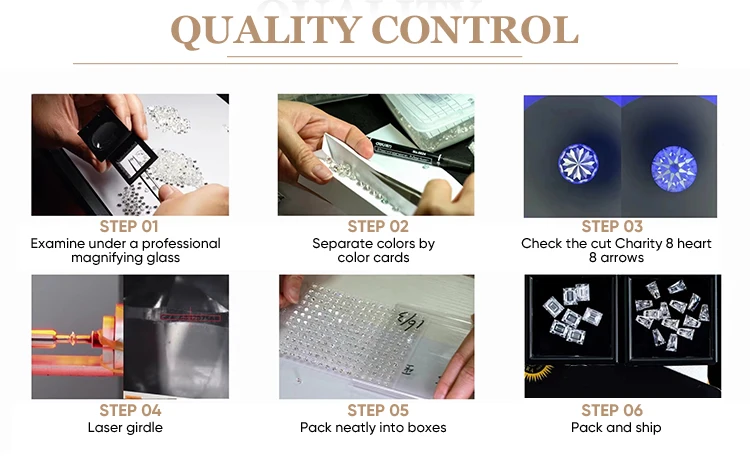 QUALITY CONTROL

STEP 01
Examine under a professional magnifying glass

STEP 02
Separate colors by color cards

STEP 03
Check the cut Charity 8 heart 8 arrows

STEP 04
Laser girdle

STEP 05
Pack neatly into boxes

STEP 06
Pack and ship